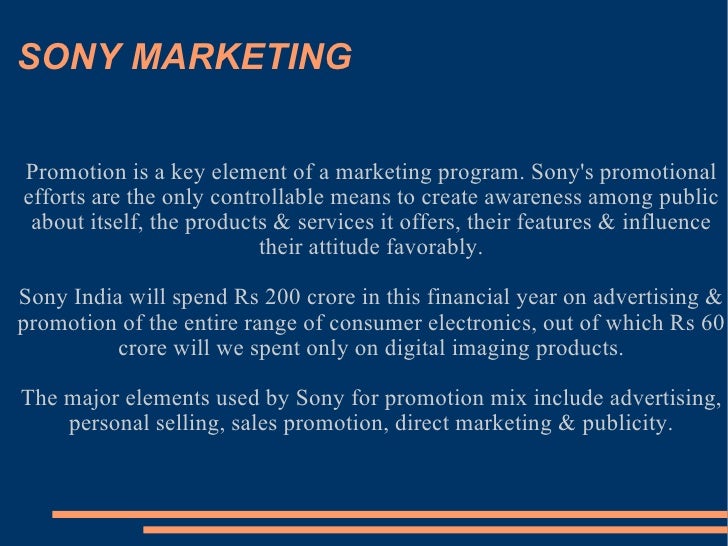 SONY MARKETING

Promotion is a key element of a marketing program. Sony's promotional efforts are the only controllable means to create awareness among public about itself, the products & services it offers, their features & influence their attitude favorably.

Sony India will spend Rs 200 crore in this financial year on advertising & promotion of the entire range of consumer electronics, out of which Rs 60 crore will we spent only on digital imaging products.

The major elements used by Sony for promotion mix include advertising, personal selling, sales promotion, direct marketing & publicity.